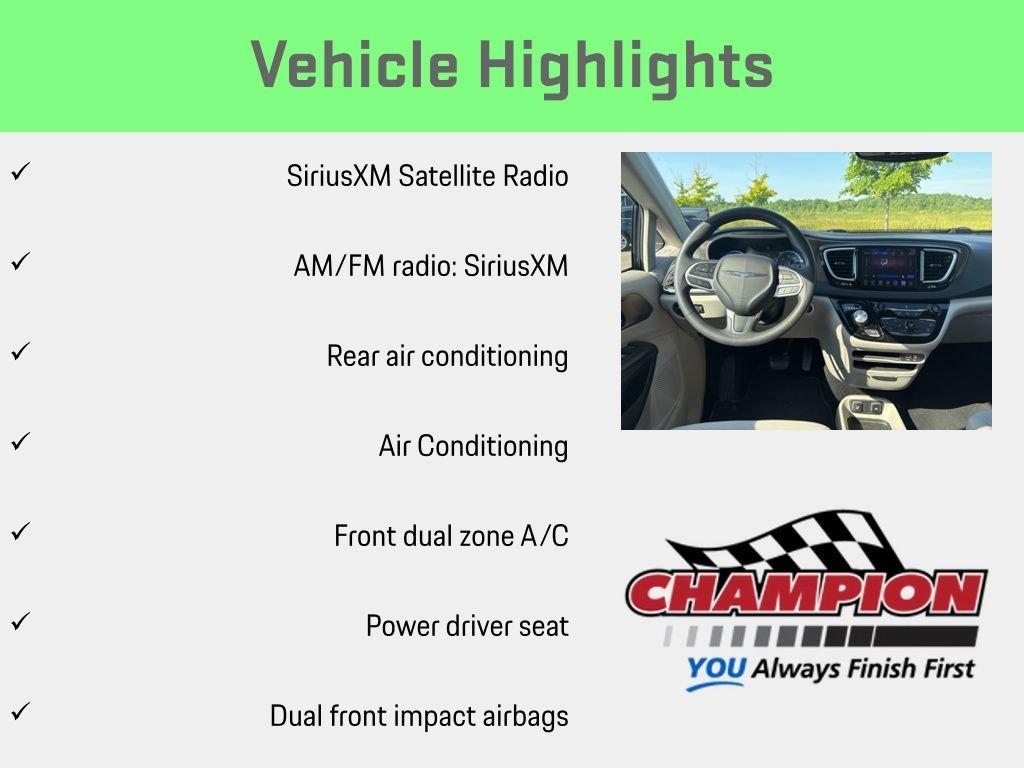 Vehicle Highlights

✓ SiriusXM Satellite Radio

✓ AM/FM radio: SiriusXM

✓ Rear air conditioning

✓ Air Conditioning

✓ Front dual zone A/C

✓ Power driver seat

✓ Dual front impact airbags

CHAMPION
YOU Always Finish First